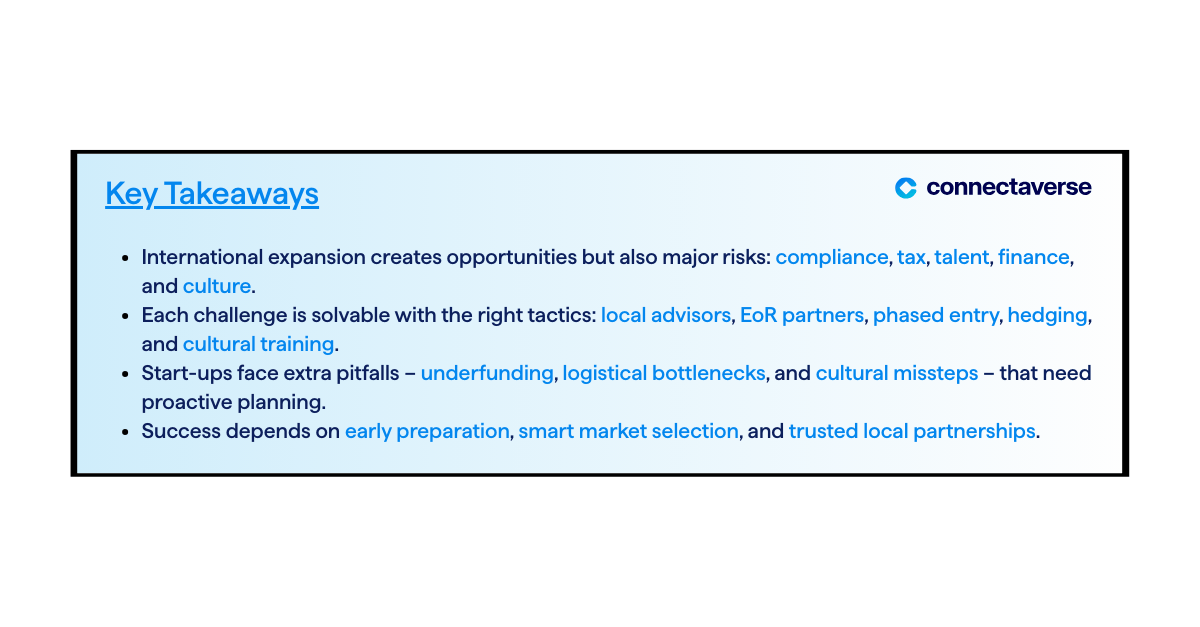 Key Takeaways

connectaverse

- International expansion creates opportunities but also major risks: compliance, tax, talent, finance, and culture.
- Each challenge is solvable with the right tactics: local advisors, EoR partners, phased entry, hedging, and cultural training.
- Start-ups face extra pitfalls – underfunding, logistical bottlenecks, and cultural missteps – that need proactive planning.
- Success depends on early preparation, smart market selection, and trusted local partnerships.